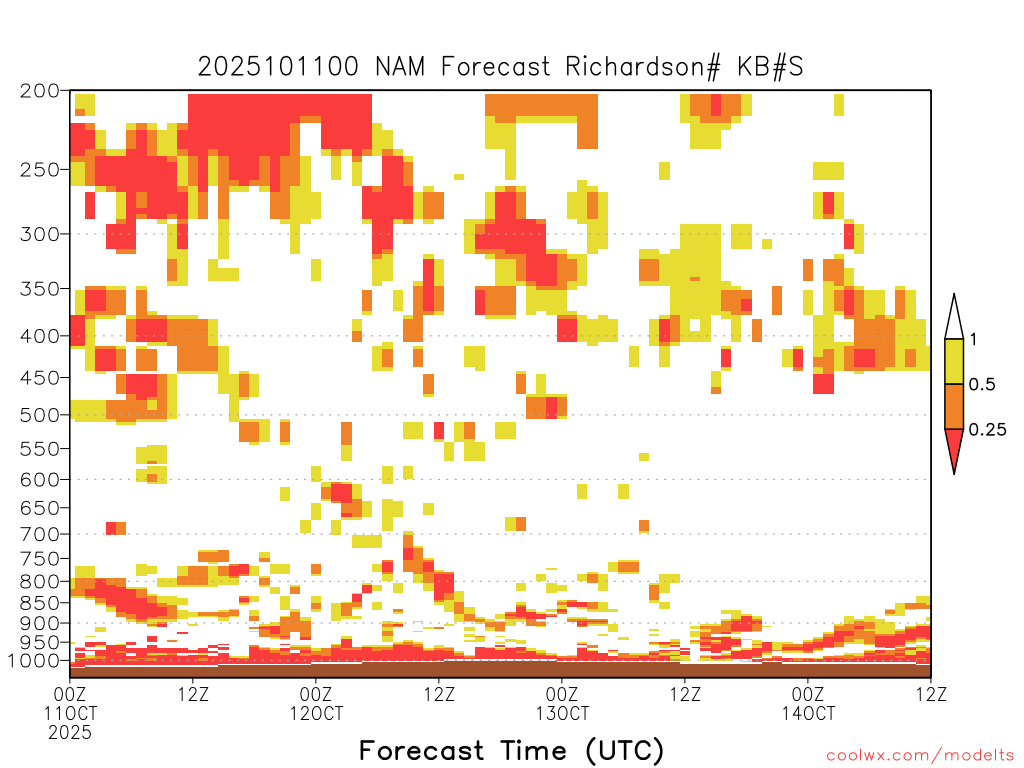 2025101100 NAM Forecast Richardson# KB#S

200
250
300
350
400
450
500
550
600
650
700
750
800
850
900
950
1000

1
0.5
0.25

00Z
11OCT
2025
12Z
00Z
12OCT
12Z
00Z
13OCT
12Z
00Z
14OCT
12Z

Forecast Time (UTC)

coolwx.com/modelts